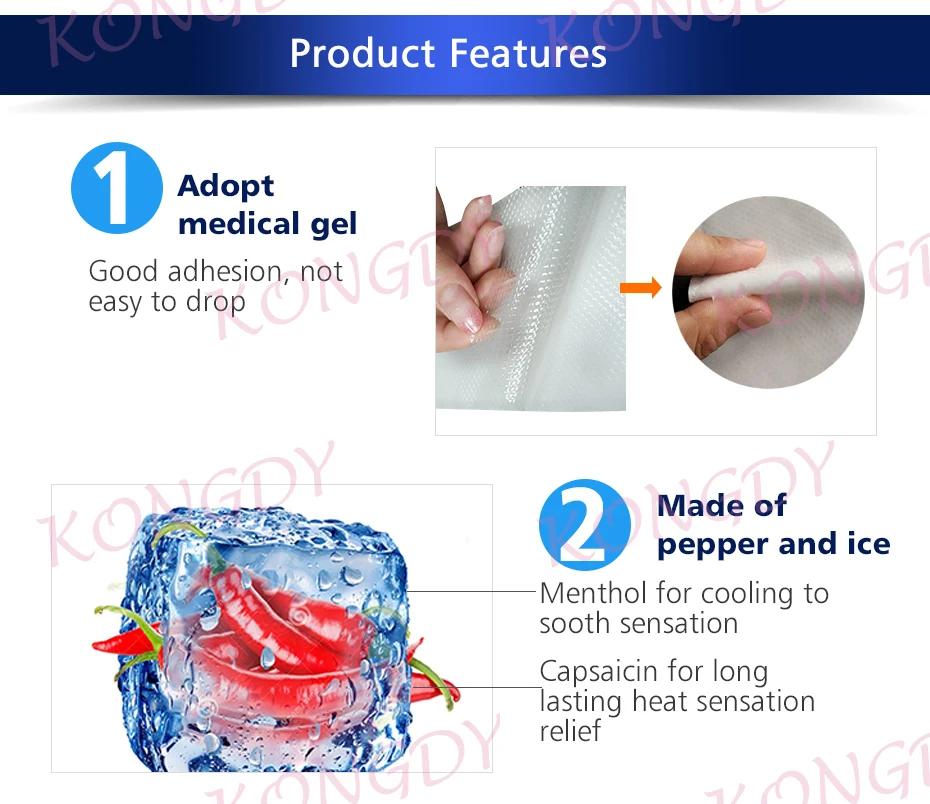 Product Features

1

Adopt
medical gel

Good adhesion, not easy to drop

2

Made of
pepper and ice

Menthol for cooling to sooth sensation

Capsaicin for long lasting heat sensation relief

KONGDY